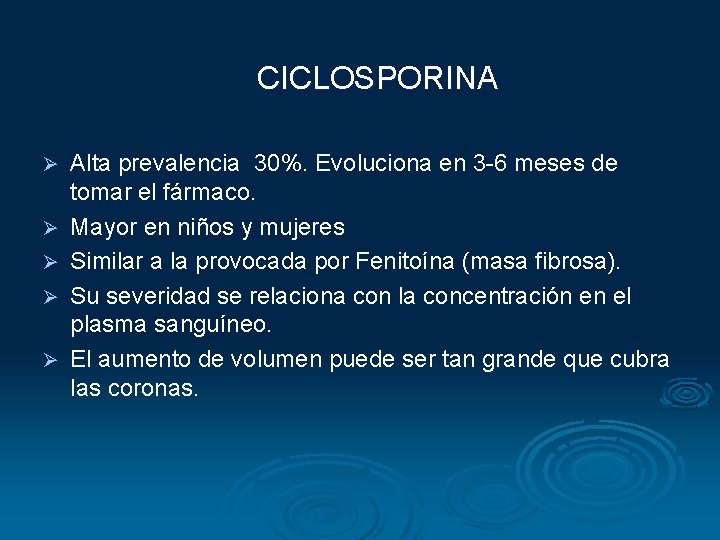 CICLOSPORINA

➢ Alta prevalencia 30%. Evoluciona en 3-6 meses de tomar el fármaco.
➢ Mayor en niños y mujeres
➢ Similar a la provocada por Fenitoína (masa fibrosa).
➢ Su severidad se relaciona con la concentración en el plasma sanguíneo.
➢ El aumento de volumen puede ser tan grande que cubra las coronas.